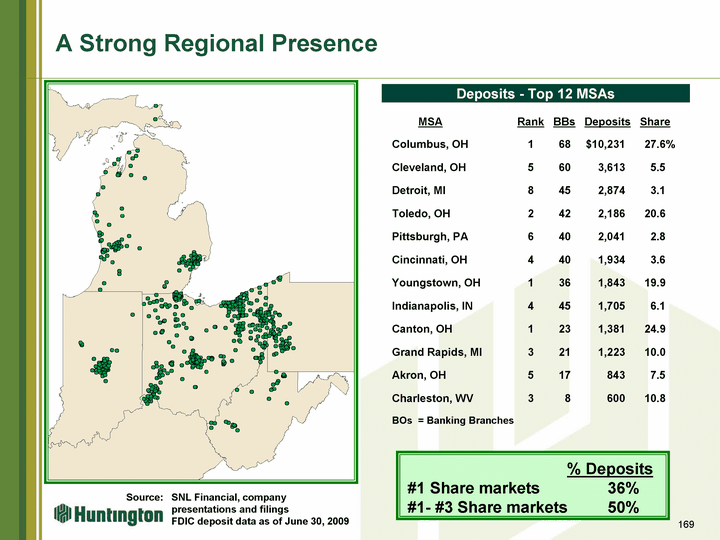 A Strong Regional Presence

Deposits - Top 12 MSAs

| MSA | Rank | BBs | Deposits | Share |
|---|---|---|---|---|
| Columbus, OH | 1 | 68 | $10,231 | 27.6% |
| Cleveland, OH | 5 | 60 | 3,613 | 5.5 |
| Detroit, MI | 8 | 45 | 2,874 | 3.1 |
| Toledo, OH | 2 | 42 | 2,186 | 20.6 |
| Pittsburgh, PA | 6 | 40 | 2,041 | 2.8 |
| Cincinnati, OH | 4 | 40 | 1,934 | 3.6 |
| Youngstown, OH | 1 | 36 | 1,843 | 19.9 |
| Indianapolis, IN | 4 | 45 | 1,705 | 6.1 |
| Canton, OH | 1 | 23 | 1,381 | 24.9 |
| Grand Rapids, MI | 3 | 21 | 1,223 | 10.0 |
| Akron, OH | 5 | 17 | 843 | 7.5 |
| Charleston, WV | 3 | 8 | 600 | 10.8 |

BOs = Banking Branches

| | % Deposits |
|---|---|
| #1 Share markets | 36% |
| #1- #3 Share markets | 50% |

Source: SNL Financial, company presentations and filings FDIC deposit data as of June 30, 2009

Huntington

169